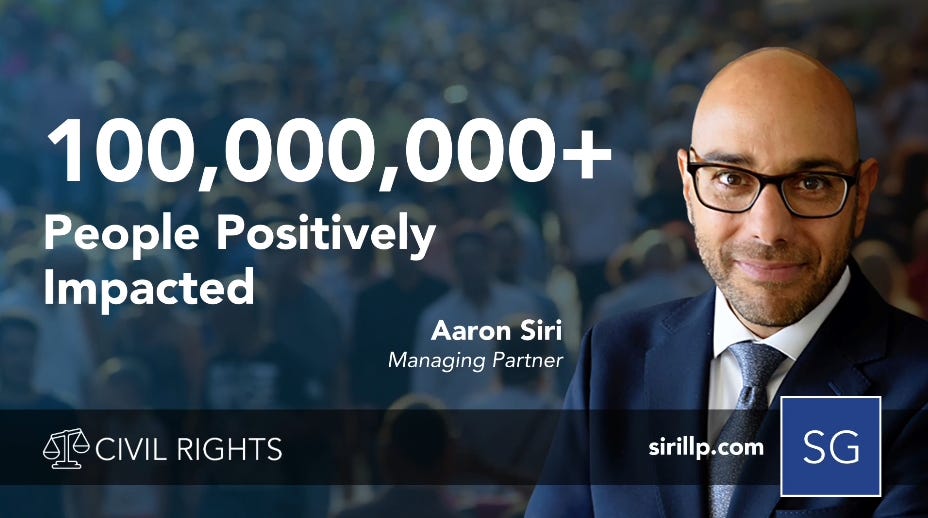 100,000,000+
People Positively Impacted

Aaron Siri
Managing Partner

CIVIL RIGHTS

sirillp.com

SG